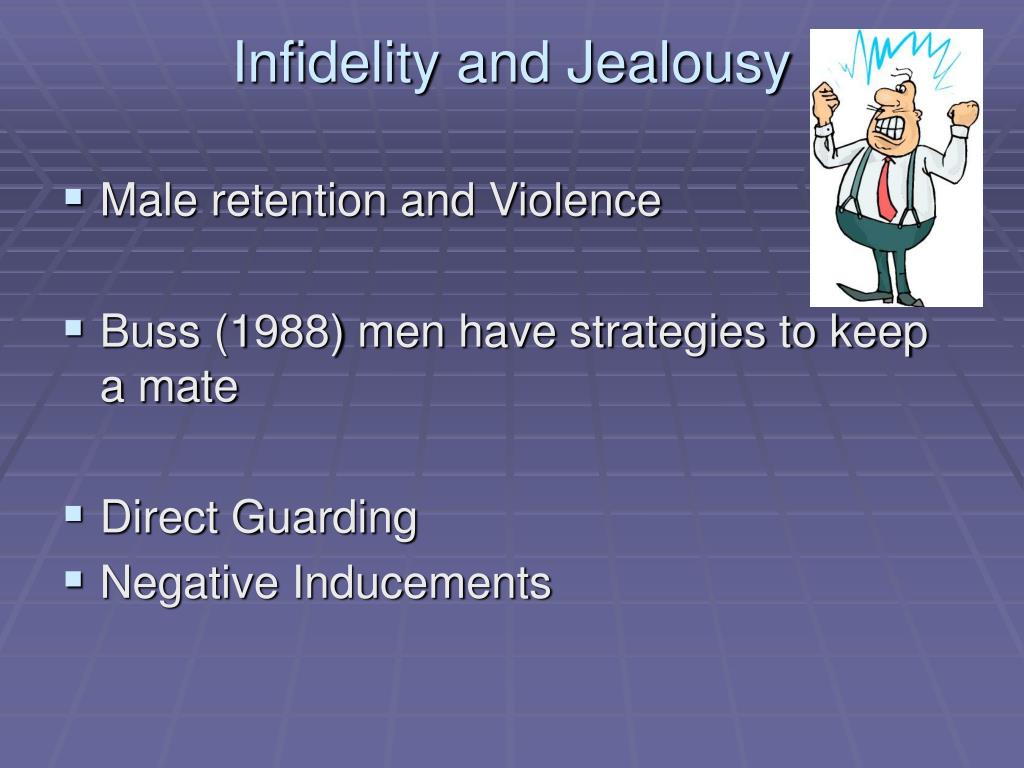 Infidelity and Jealousy

▪ Male retention and Violence

▪ Buss (1988) men have strategies to keep a mate

▪ Direct Guarding
▪ Negative Inducements